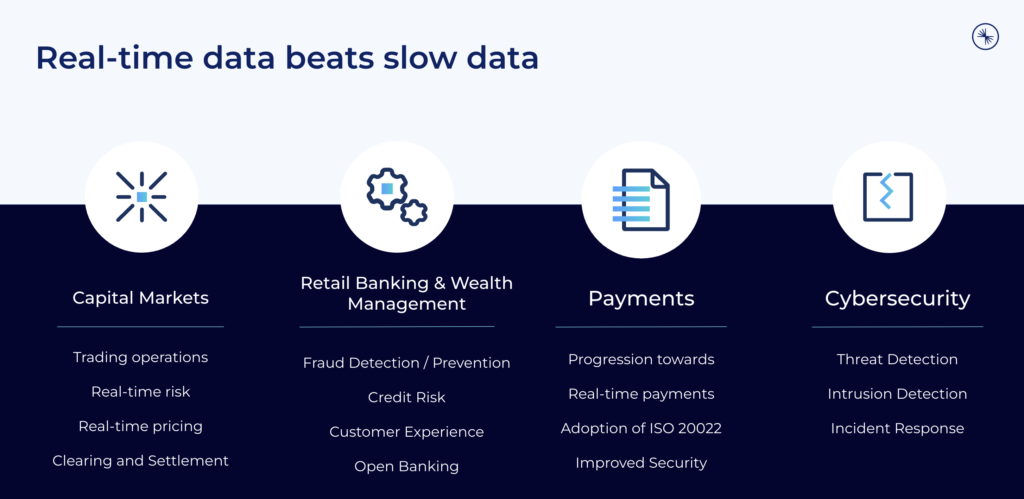 Real-time data beats slow data

Capital Markets

Trading operations

Real-time risk

Real-time pricing

Clearing and Settlement

Retail Banking & Wealth Management

Fraud Detection / Prevention

Credit Risk

Customer Experience

Open Banking

Payments

Progression towards

Real-time payments

Adoption of ISO 20022

Improved Security

Cybersecurity

Threat Detection

Intrusion Detection

Incident Response